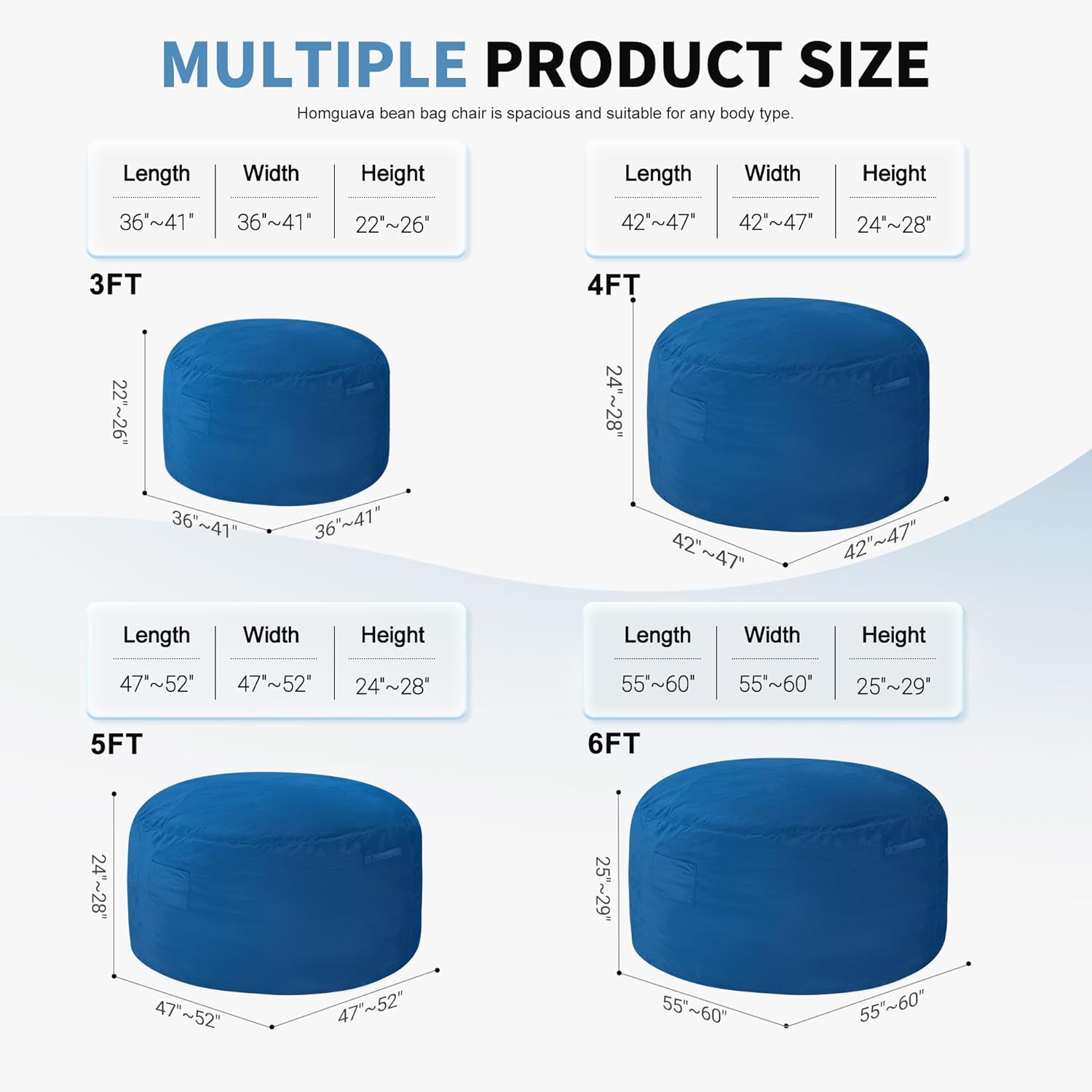 MULTIPLE PRODUCT SIZE

Homguava bean bag chair is spacious and suitable for any body type.

| Length | Width | Height |
|---|---|---|
| 36"~41" | 36"~41" | 22"~26" |

3FT

22"~26"

36"~41"

36"~41"

| Length | Width | Height |
|---|---|---|
| 42"~47" | 42"~47" | 24"~28" |

4FT

24"~28"

42"~47"

42"~47"

| Length | Width | Height |
|---|---|---|
| 47"~52" | 47"~52" | 24"~28" |

5FT

24"~28"

47"~52"

47"~52"

| Length | Width | Height |
|---|---|---|
| 55"~60" | 55"~60" | 25"~29" |

6FT

25"~29"

55"~60"

55"~60"